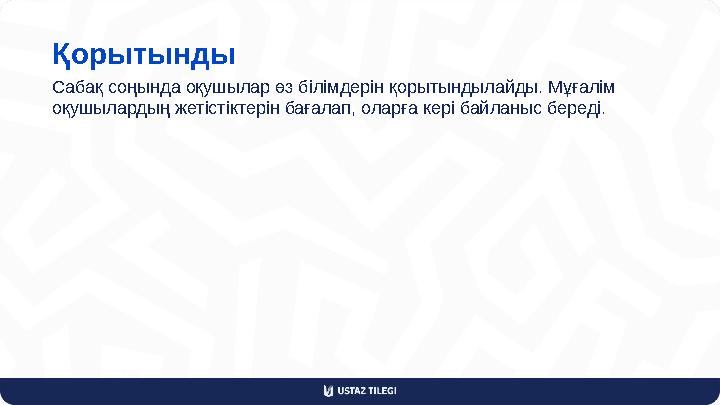 Қорытынды

Сабақ соңында оқушылар өз білімдерін қорытындылайды. Мұғалім оқушылардың жетістіктерін бағалап, оларға кері байланыс береді.

USTAZ TILEGI